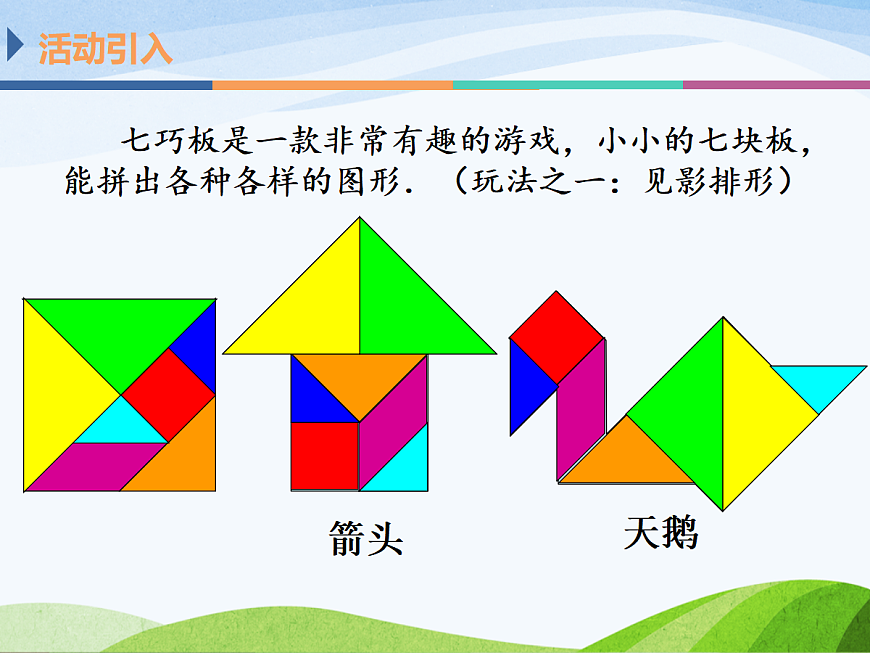 活动引入

七巧板是一款非常有趣的游戏，小小的七块板，能拼出各种各样的图形．（玩法之一：见影排形）

箭头

天鹅